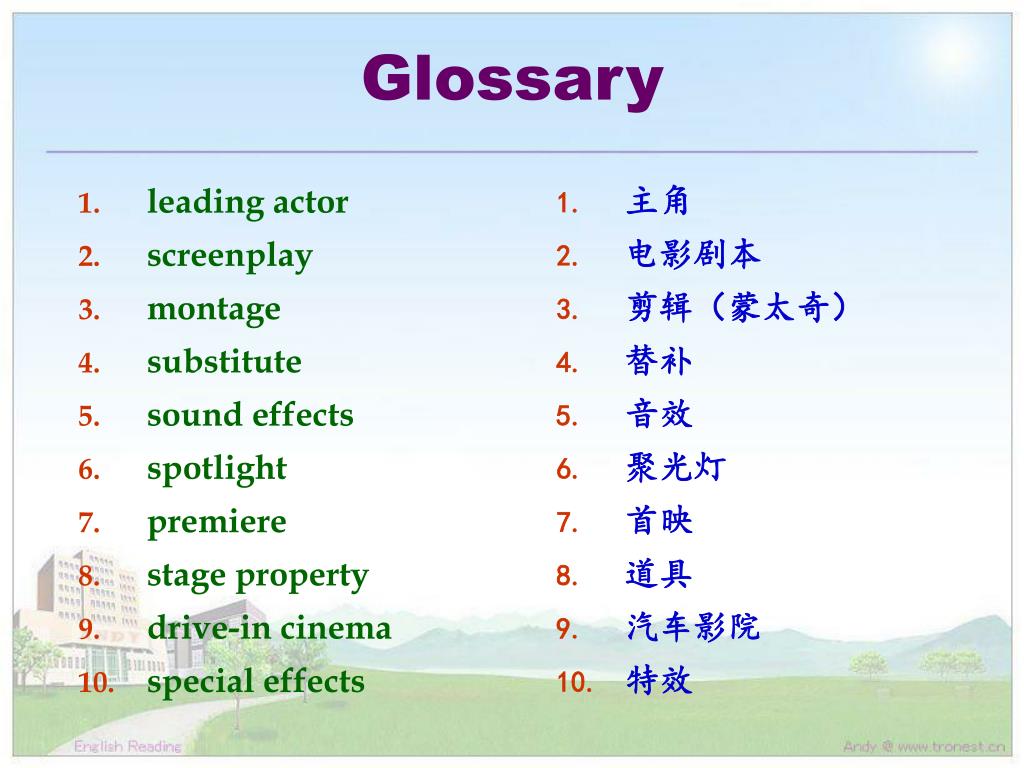 Glossary

1. leading actor
2. screenplay
3. montage
4. substitute
5. sound effects
6. spotlight
7. premiere
8. stage property
9. drive-in cinema
10. special effects

1. 主角
2. 电影剧本
3. 剪辑（蒙太奇）
4. 替补
5. 音效
6. 聚光灯
7. 首映
8. 道具
9. 汽车影院
10. 特效

English Reading

Andy @ www.tronest.cn